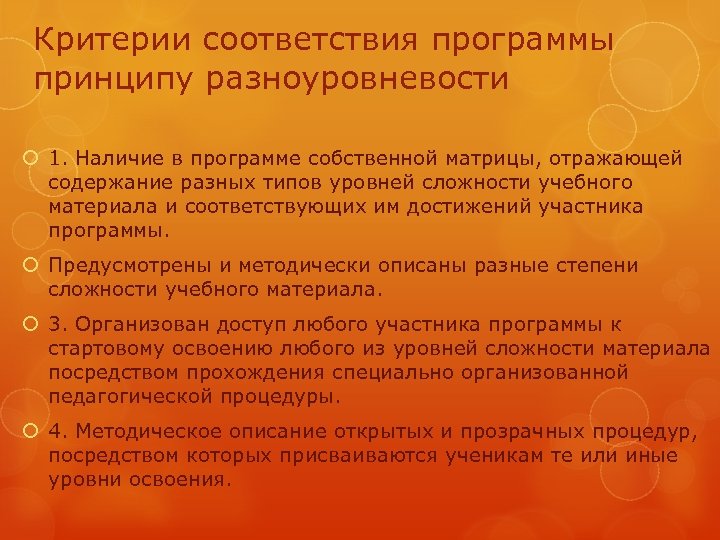 Критерии соответствия программы принципу разноуровневости

1. Наличие в программе собственной матрицы, отражающей содержание разных типов уровней сложности учебного материала и соответствующих им достижений участника программы.

Предусмотрены и методически описаны разные степени сложности учебного материала.

3. Организован доступ любого участника программы к стартовому освоению любого из уровней сложности материала посредством прохождения специально организованной педагогической процедуры.

4. Методическое описание открытых и прозрачных процедур, посредством которых присваиваются ученикам те или иные уровни освоения.